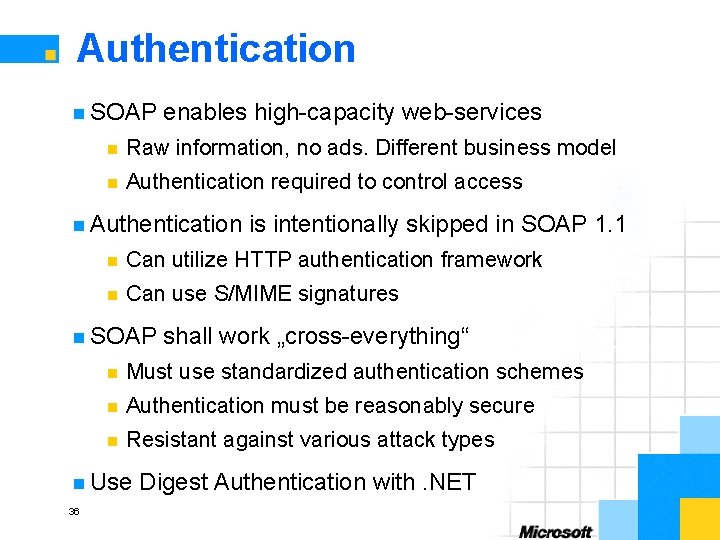 Authentication

SOAP enables high-capacity web-services

Raw information, no ads. Different business model

Authentication required to control access

Authentication is intentionally skipped in SOAP 1.1

Can utilize HTTP authentication framework

Can use S/MIME signatures

SOAP shall work „cross-everything“

Must use standardized authentication schemes

Authentication must be reasonably secure

Resistant against various attack types

Use Digest Authentication with .NET

36

Microsoft